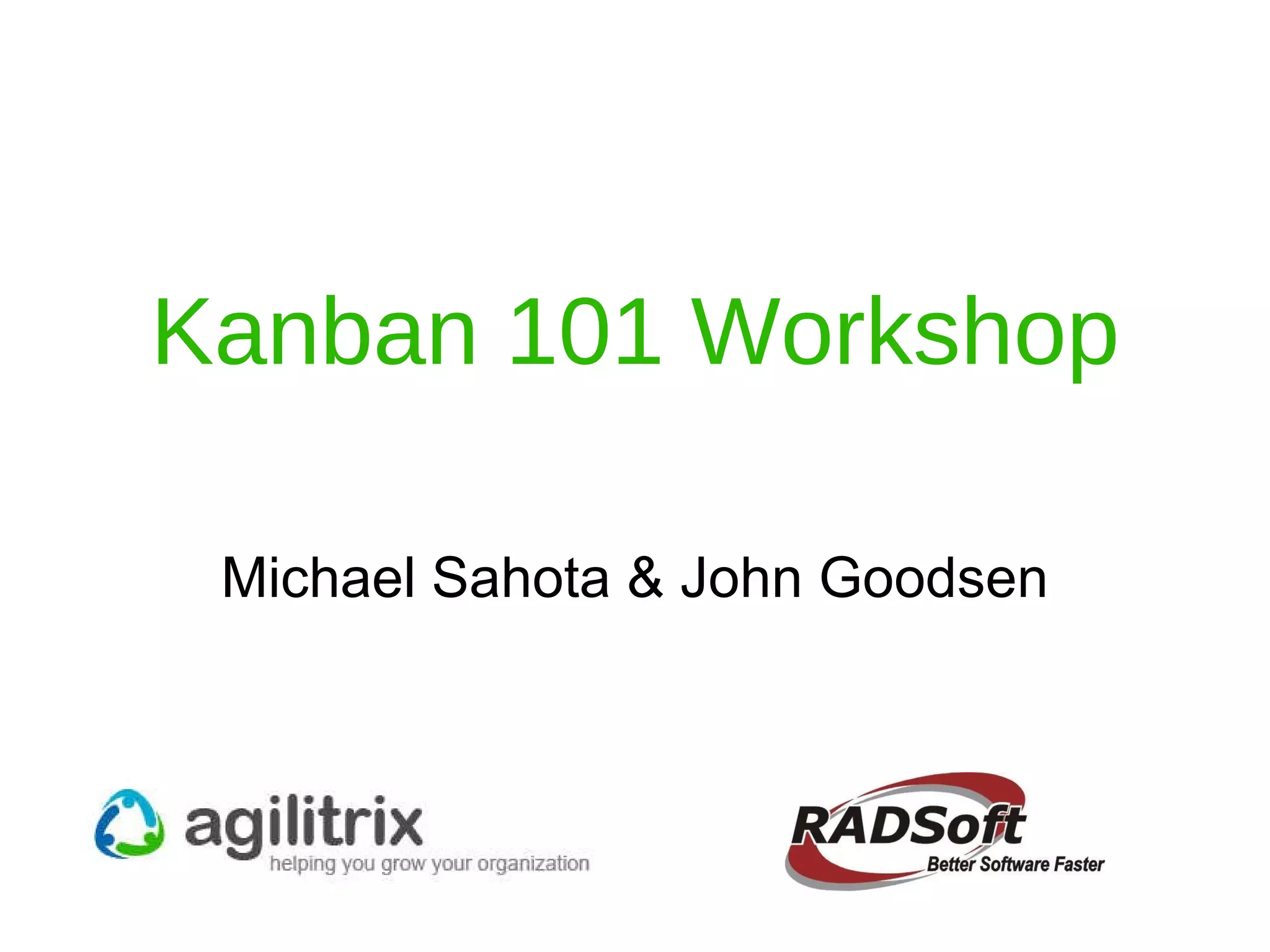 Kanban 101 Workshop

Michael Sahota & John Goodsen

agilitrix
helping you grow your organization

RADSoft
Better Software Faster